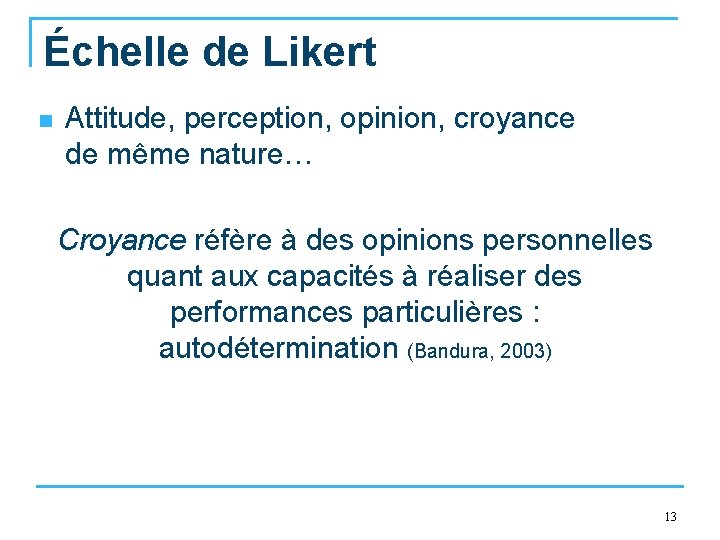 Échelle de Likert

Attitude, perception, opinion, croyance de même nature…

Croyance réfère à des opinions personnelles quant aux capacités à réaliser des performances particulières : autodétermination (Bandura, 2003)

13